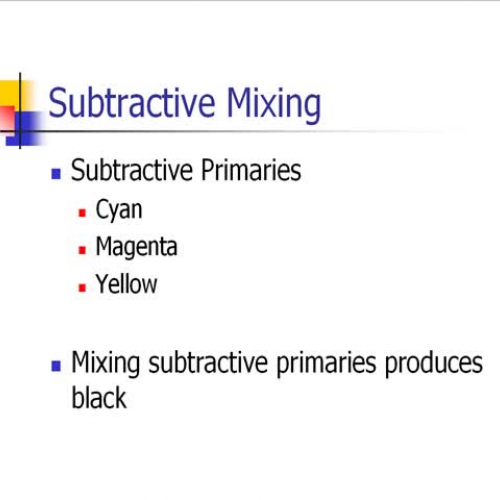 Subtractive Mixing

- Subtractive Primaries
  - Cyan
  - Magenta
  - Yellow

- Mixing subtractive primaries produces black